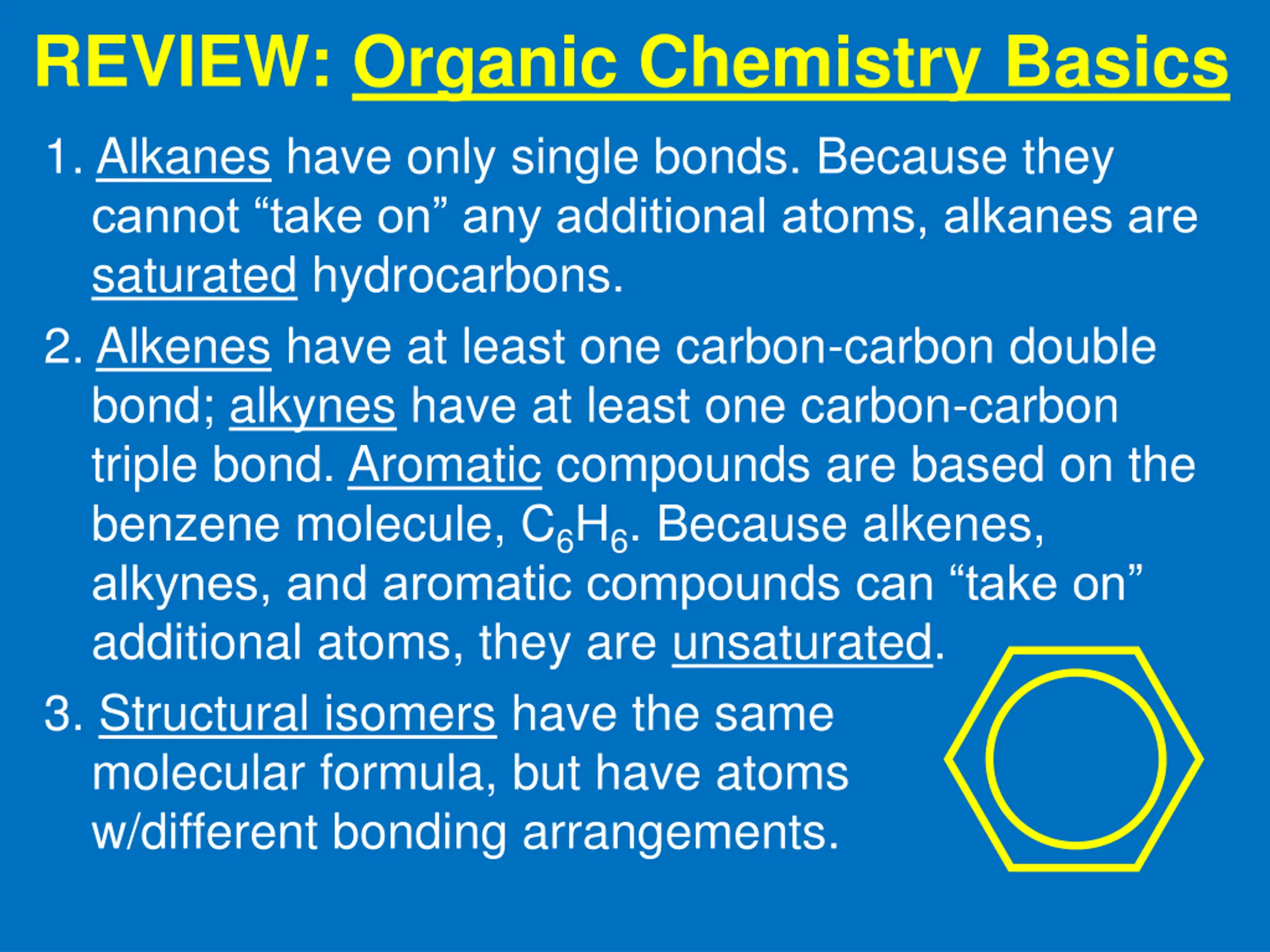 REVIEW: Organic Chemistry Basics

1. Alkanes have only single bonds. Because they cannot “take on” any additional atoms, alkanes are saturated hydrocarbons.

2. Alkenes have at least one carbon-carbon double bond; alkynes have at least one carbon-carbon triple bond. Aromatic compounds are based on the benzene molecule, $C_6H_6$. Because alkenes, alkynes, and aromatic compounds can “take on” additional atoms, they are unsaturated.

3. Structural isomers have the same molecular formula, but have atoms w/different bonding arrangements.